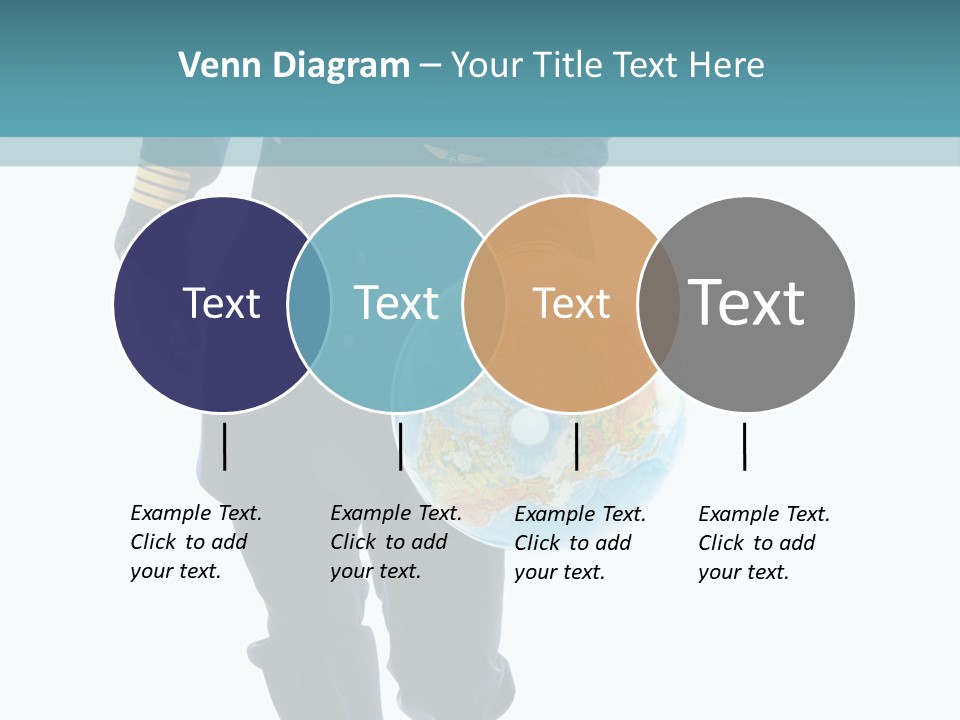 Venn Diagram – Your Title Text Here

Text

Text

Text

Text

Example Text. Click to add your text.

Example Text. Click to add your text.

Example Text. Click to add your text.

Example Text. Click to add your text.